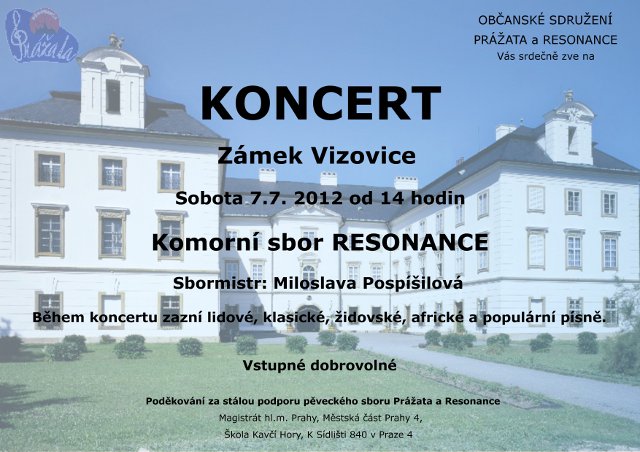 Prážata

OBČANSKÉ SDRUŽENÍ
PRÁŽATA a RESONANCE
Vás srdečně zve na

KONCERT

Zámek Vizovice

Sobota 7.7. 2012 od 14 hodin

Komorní sbor RESONANCE

Sbormistr: Miloslava Pospíšilová

Během koncertu zazní lidové, klasické, židovské, africké a populární písně.

Vstupné dobrovolné

Poděkování za stálou podporu pěveckého sboru Prážata a Resonance
Magistrát hl.m. Prahy, Městská část Prahy 4,
Škola Kavčí Hory, K Sídlišti 840 v Praze 4